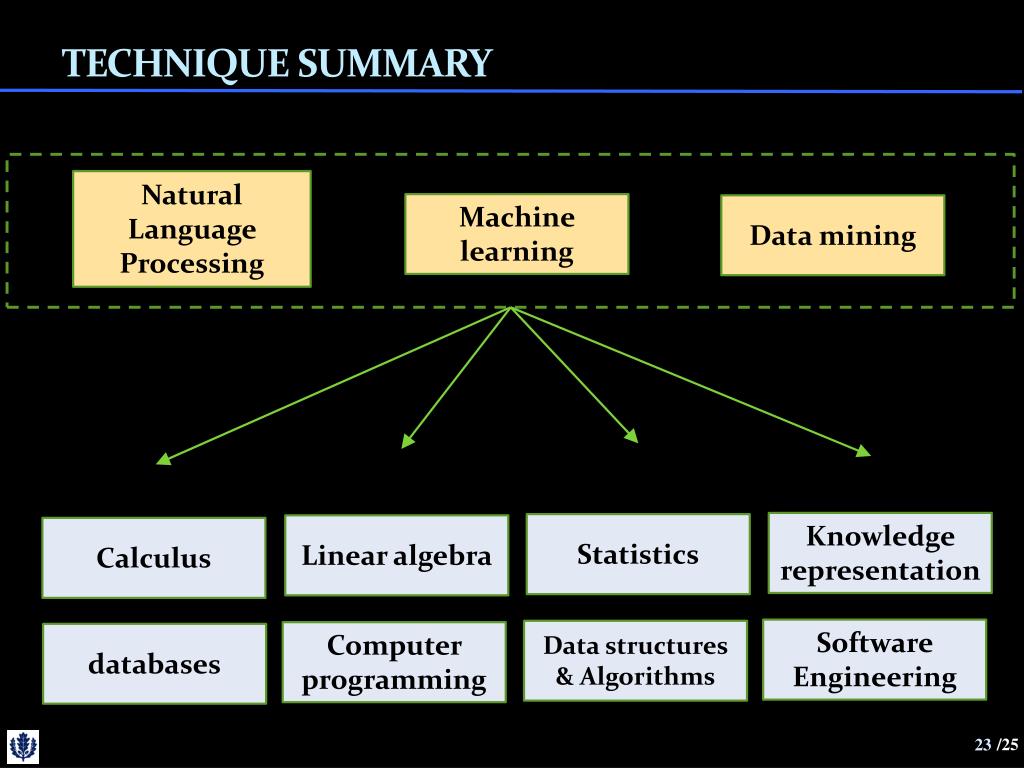 TECHNIQUE SUMMARY

Natural Language Processing

Machine learning

Data mining

Calculus

Linear algebra

Statistics

Knowledge representation

databases

Computer programming

Data structures & Algorithms

Software Engineering

23 /25